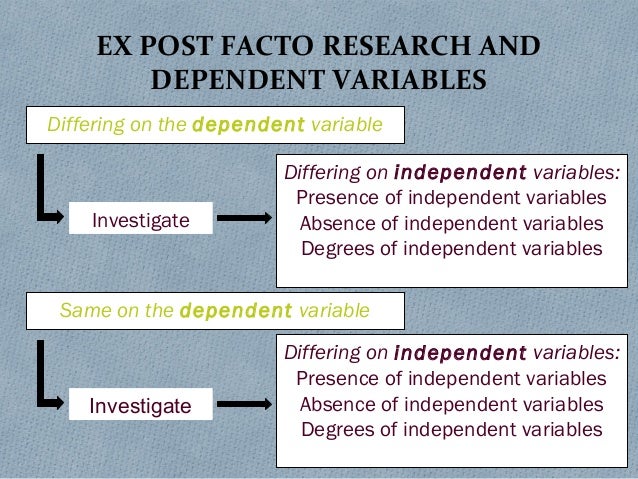 EX POST FACTO RESEARCH AND DEPENDENT VARIABLES

Differing on the dependent variable

Investigate

Differing on independent variables:
Presence of independent variables
Absence of independent variables
Degrees of independent variables

Same on the dependent variable

Investigate

Differing on independent variables:
Presence of independent variables
Absence of independent variables
Degrees of independent variables